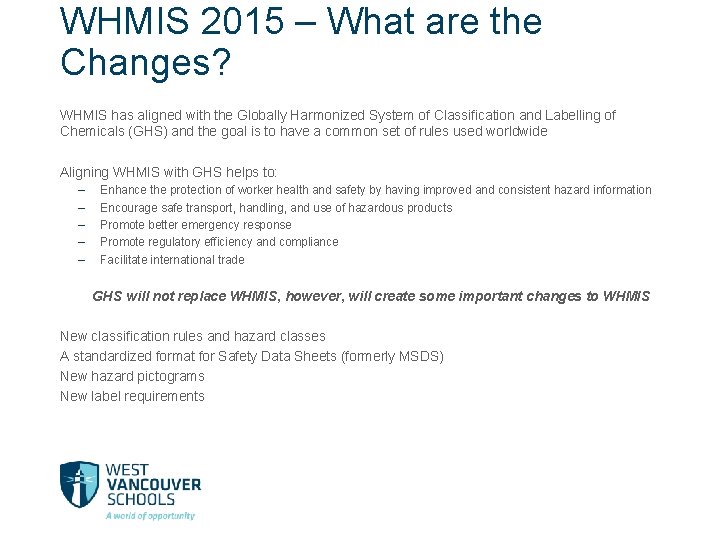 WHMIS 2015 – What are the Changes?

WHMIS has aligned with the Globally Harmonized System of Classification and Labelling of Chemicals (GHS) and the goal is to have a common set of rules used worldwide

Aligning WHMIS with GHS helps to:
– Enhance the protection of worker health and safety by having improved and consistent hazard information
– Encourage safe transport, handling, and use of hazardous products
– Promote better emergency response
– Promote regulatory efficiency and compliance
– Facilitate international trade

GHS will not replace WHMIS, however, will create some important changes to WHMIS

New classification rules and hazard classes
A standardized format for Safety Data Sheets (formerly MSDS)
New hazard pictograms
New label requirements

WEST VANCOUVER SCHOOLS
A world of opportunity